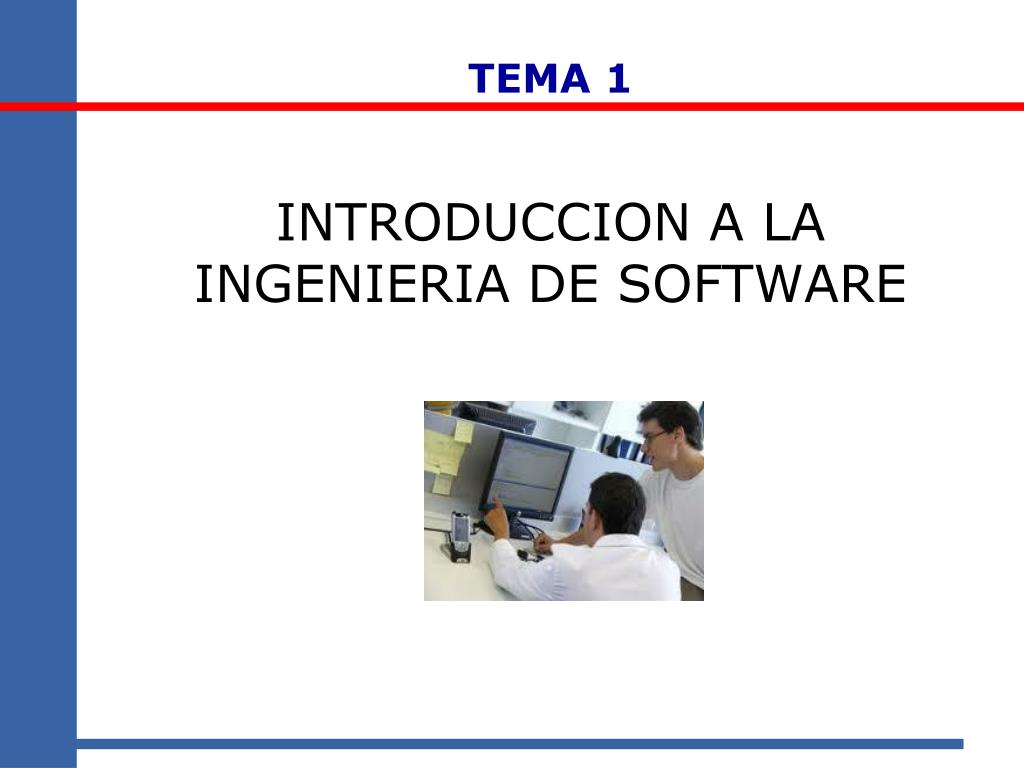 TEMA 1

INTRODUCCION A LA INGENIERIA DE SOFTWARE